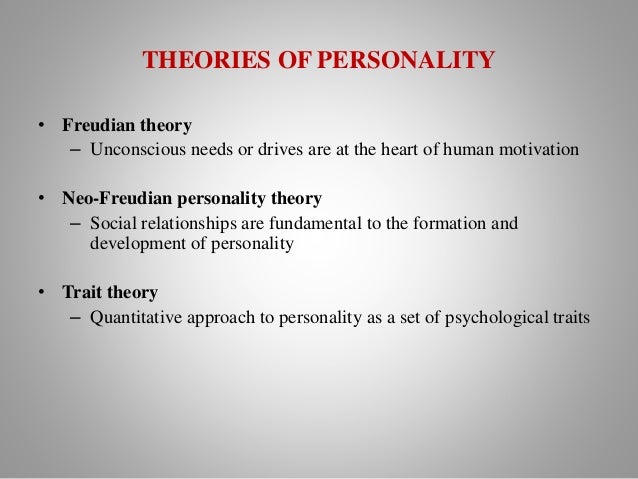 THEORIES OF PERSONALITY

• Freudian theory
– Unconscious needs or drives are at the heart of human motivation

• Neo-Freudian personality theory
– Social relationships are fundamental to the formation and development of personality

• Trait theory
– Quantitative approach to personality as a set of psychological traits